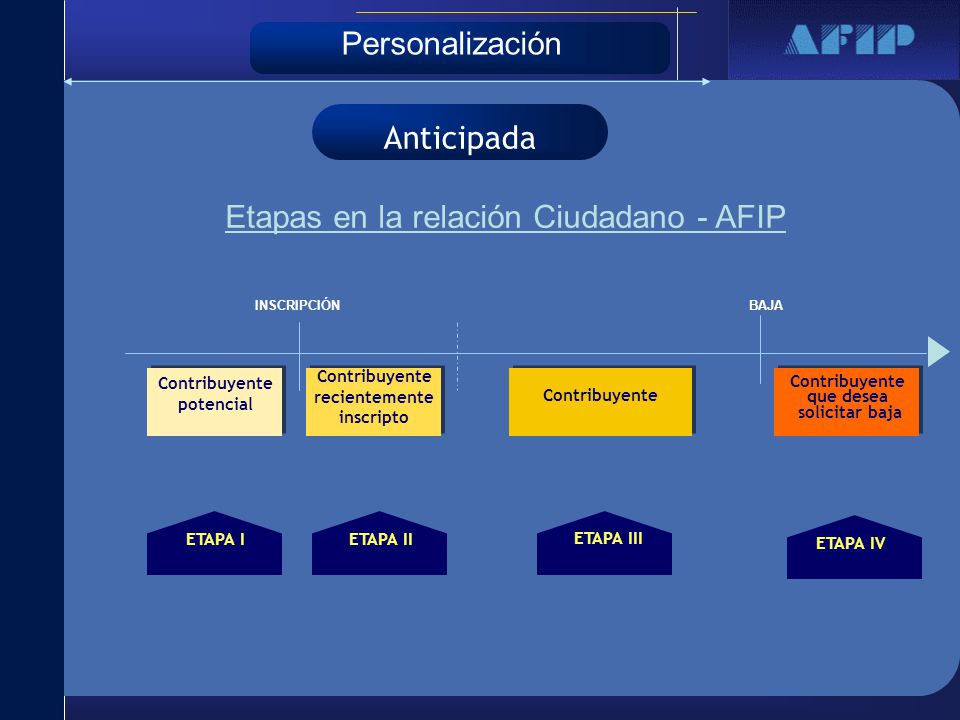 Personalización

AFIP

Anticipada

Etapas en la relación Ciudadano - AFIP

INSCRIPCIÓN

BAJA

Contribuyente potencial

Contribuyente recientemente inscripto

Contribuyente

Contribuyente que desea solicitar baja

ETAPA I

ETAPA II

ETAPA III

ETAPA IV